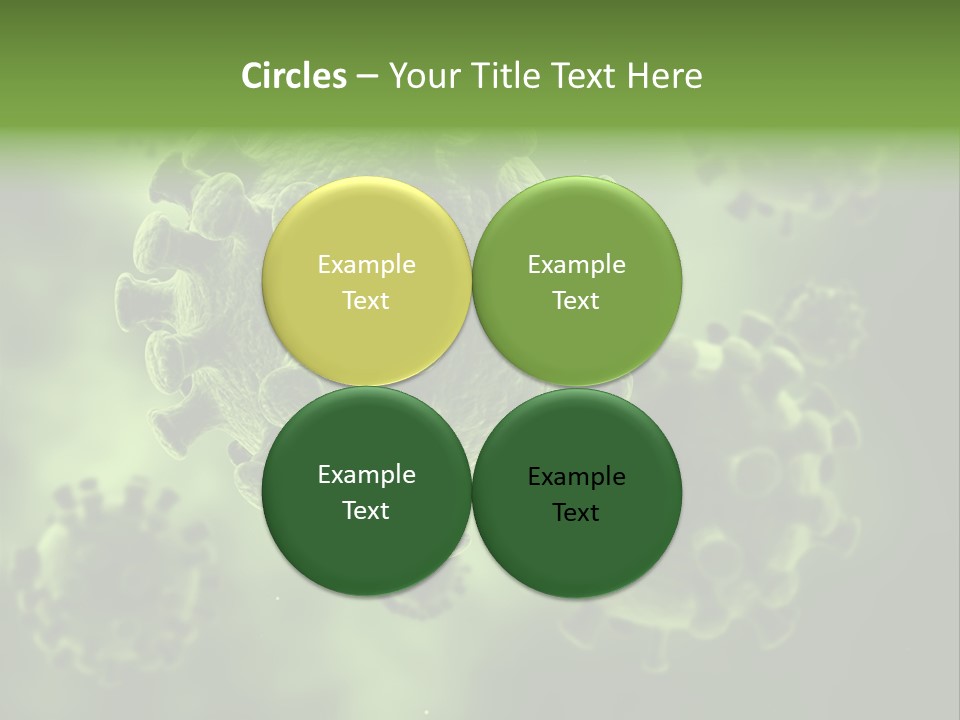 Circles – Your Title Text Here

Example Text

Example Text

Example Text

Example Text